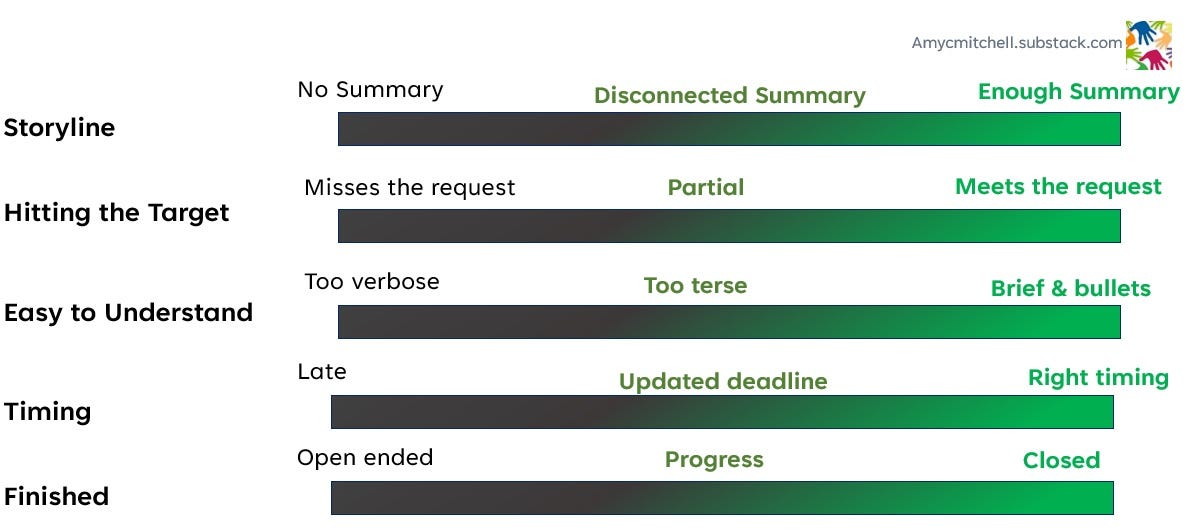 Amycmitchell.substack.com

Storyline
No Summary
Disconnected Summary
Enough Summary

Hitting the Target
Misses the request
Partial
Meets the request

Easy to Understand
Too verbose
Too terse
Brief & bullets

Timing
Late
Updated deadline
Right timing

Finished
Open ended
Progress
Closed